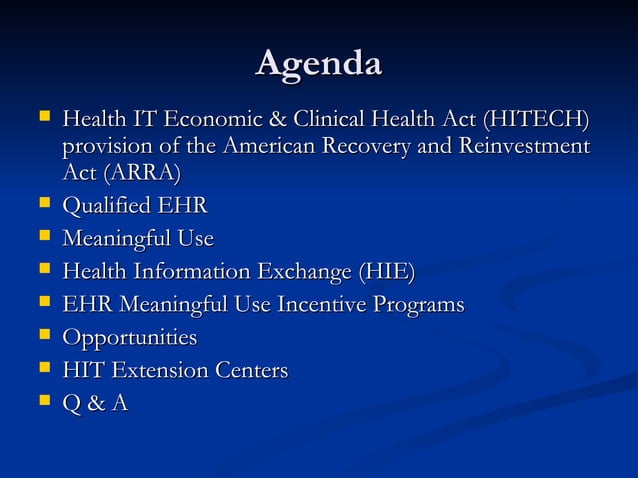 Agenda

- Health IT Economic & Clinical Health Act (HITECH) provision of the American Recovery and Reinvestment Act (ARRA)
- Qualified EHR
- Meaningful Use
- Health Information Exchange (HIE)
- EHR Meaningful Use Incentive Programs
- Opportunities
- HIT Extension Centers
- Q & A